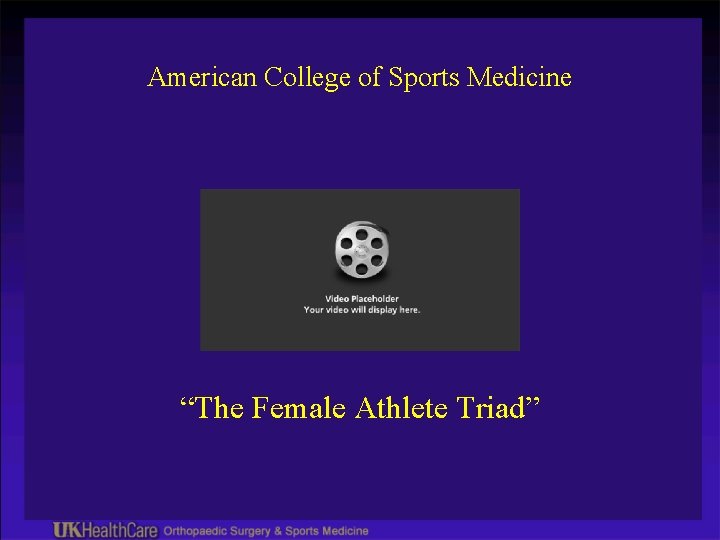 American College of Sports Medicine

Video Placeholder
Your video will display here.

“The Female Athlete Triad”

UKHealthCare Orthopaedic Surgery & Sports Medicine